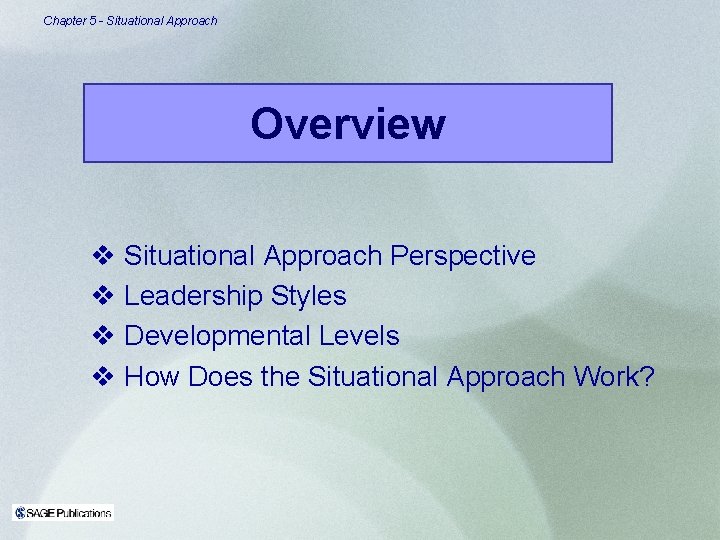 Chapter 5 - Situational Approach

Overview

❖ Situational Approach Perspective
❖ Leadership Styles
❖ Developmental Levels
❖ How Does the Situational Approach Work?

SAGE Publications